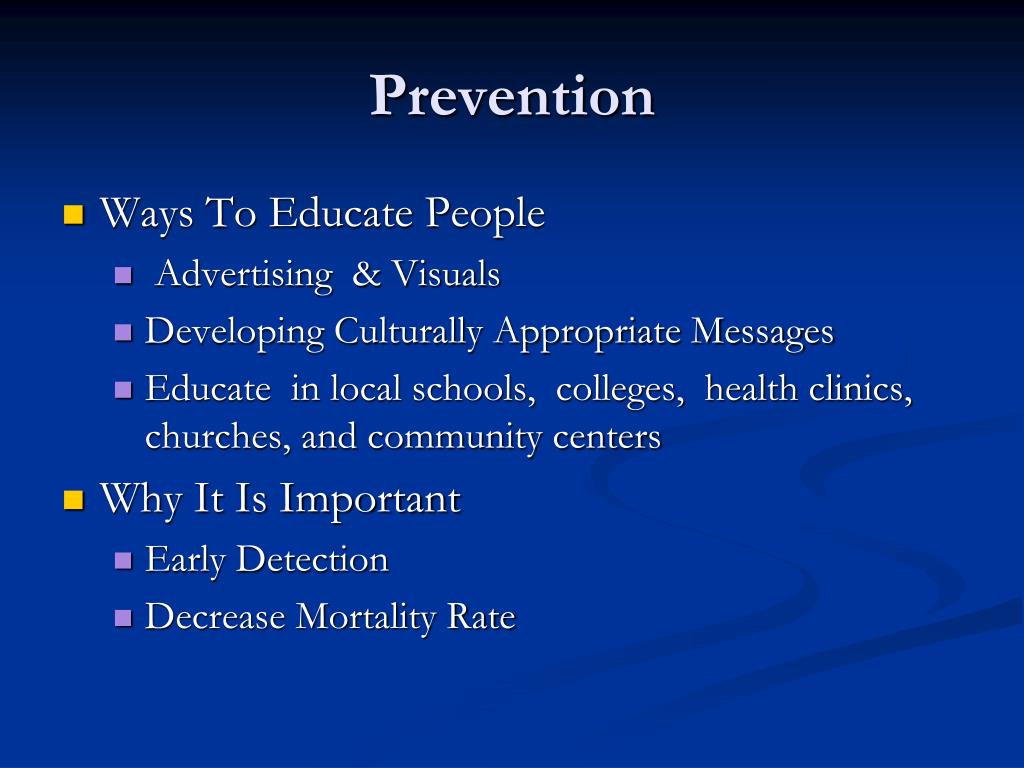 Prevention

- Ways To Educate People
  - Advertising & Visuals
  - Developing Culturally Appropriate Messages
  - Educate in local schools, colleges, health clinics, churches, and community centers
- Why It Is Important
  - Early Detection
  - Decrease Mortality Rate